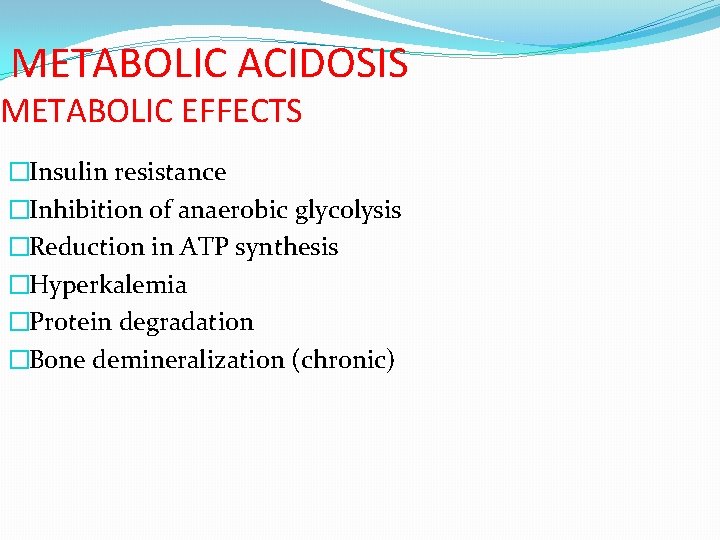 METABOLIC ACIDOSIS
METABOLIC EFFECTS

□Insulin resistance
□Inhibition of anaerobic glycolysis
□Reduction in ATP synthesis
□Hyperkalemia
□Protein degradation
□Bone demineralization (chronic)